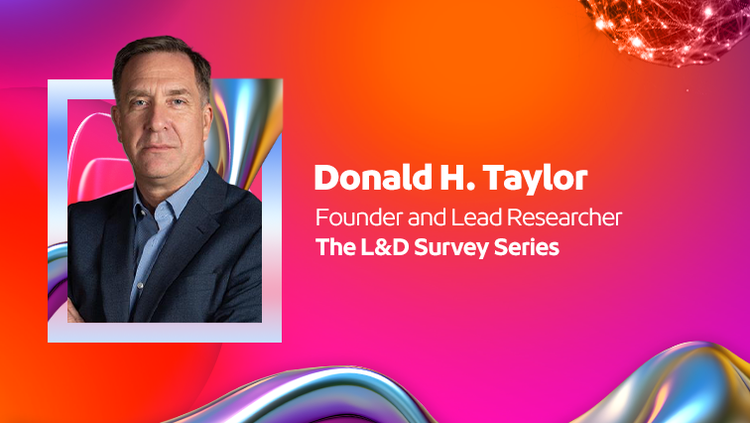 Donald H. Taylor
Founder and Lead Researcher
The L&D Survey Series